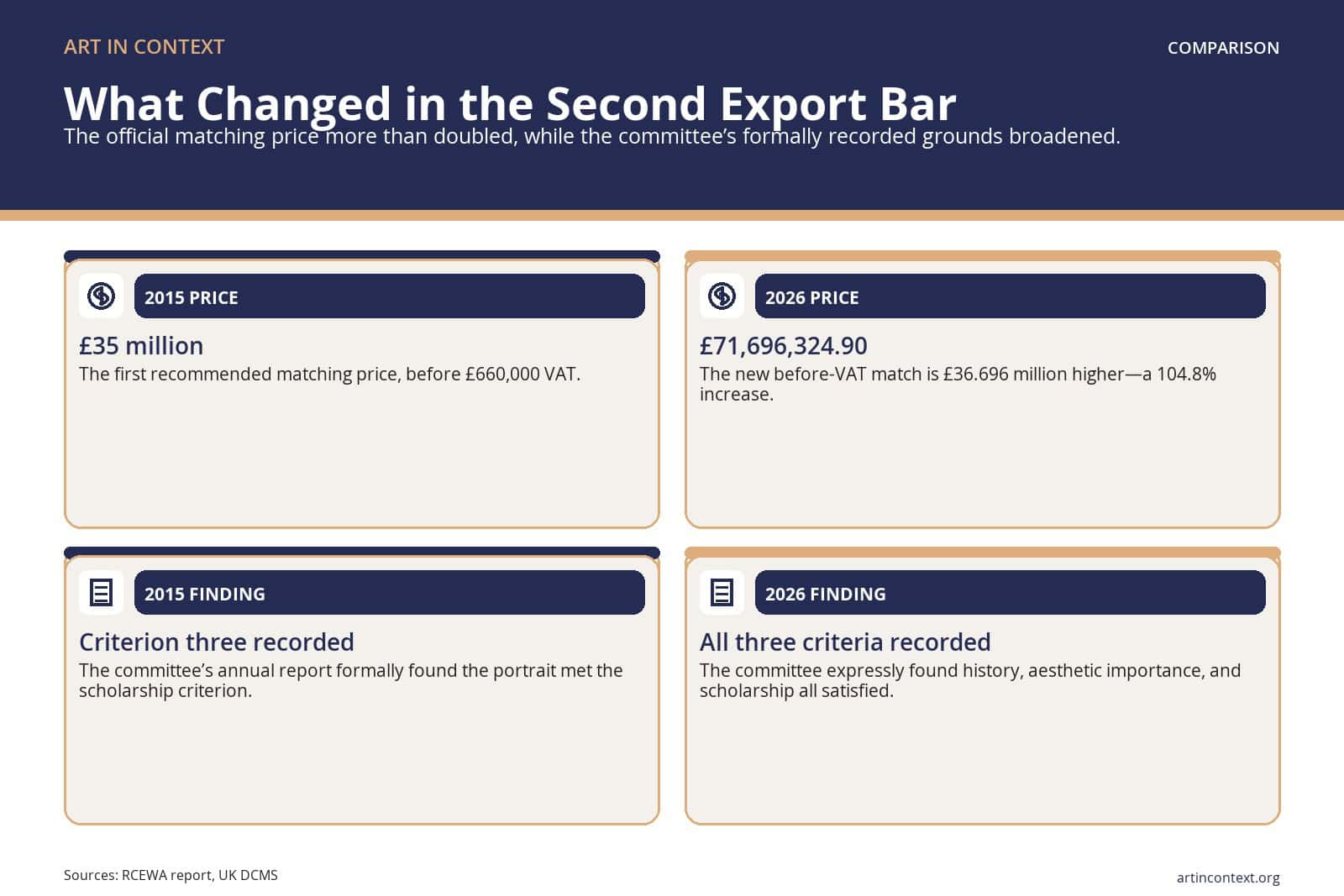 ART IN CONTEXT

COMPARISON

What Changed in the Second Export Bar

The official matching price more than doubled, while the committee's formally recorded grounds broadened.

2015 PRICE

£35 million

The first recommended matching price, before £660,000 VAT.

2026 PRICE

£71,696,324.90

The new before-VAT match is £36.696 million higher—a 104.8% increase.

2015 FINDING

Criterion three recorded

The committee's annual report formally found the portrait met the scholarship criterion.

2026 FINDING

All three criteria recorded

The committee expressly found history, aesthetic importance, and scholarship all satisfied.

Sources: RCEWA report, UK DCMS

artincontext.org